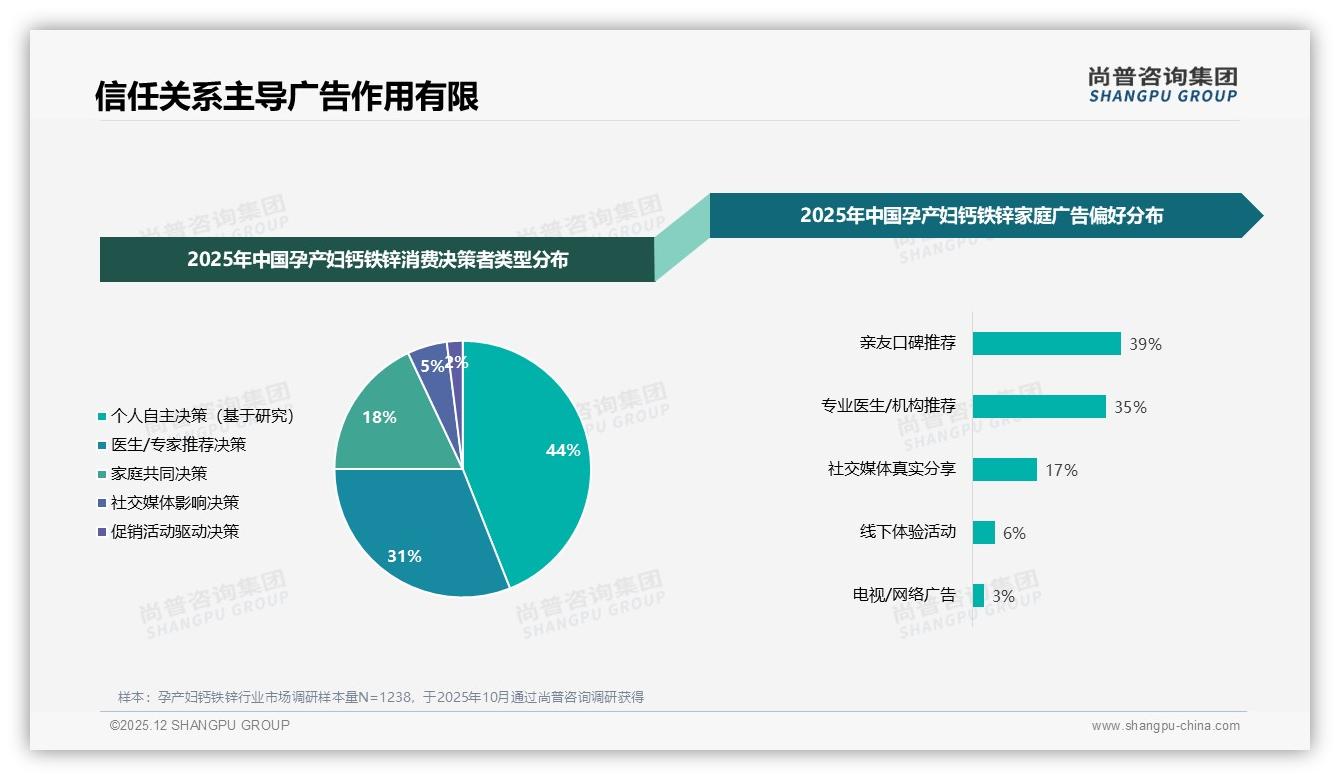 信任关系主导广告作用有限

尚普咨询集团
SHANGPU GROUP

2025年中国孕产妇钙铁锌消费决策者类型分布

个人自主决策（基于研究）
医生/专家推荐决策
家庭共同决策
社交媒体影响决策
促销活动驱动决策

44%
31%
18%
5%
2%

2025年中国孕产妇钙铁锌家庭广告偏好分布

亲友口碑推荐 39%
专业医生/机构推荐 35%
社交媒体真实分享 17%
线下体验活动 6%
电视/网络广告 3%

尚普咨询集团 SHANGPU GROUP

样本：孕产妇钙铁锌行业市场调研样本量N=1238，于2025年10月通过尚普咨询调研获得

©2025.12 SHANGPU GROUP
www.shangpu-china.com